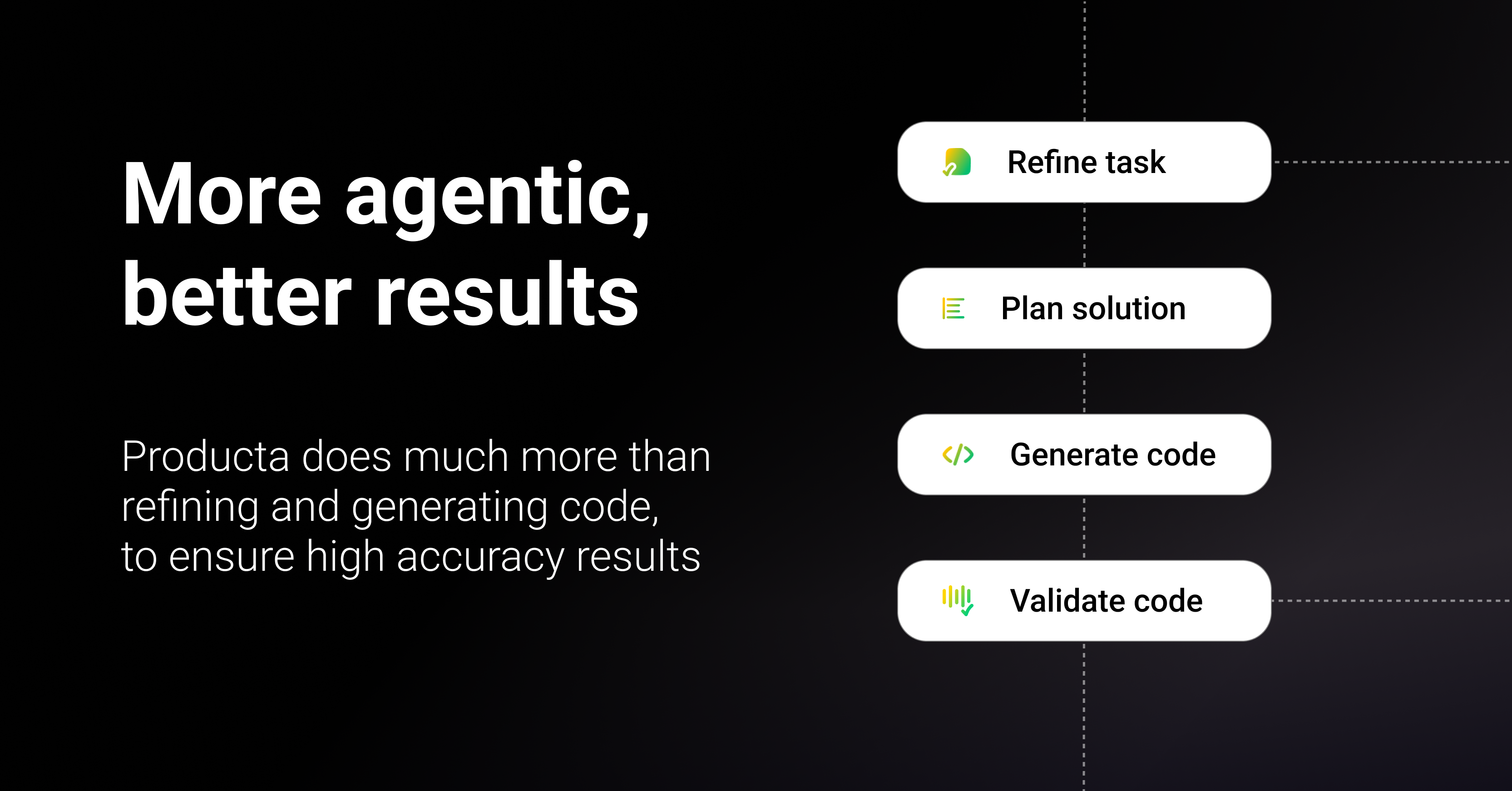 More agentic, better results

Producta does much more than refining and generating code, to ensure high accuracy results

Refine task

Plan solution

Generate code

Validate code